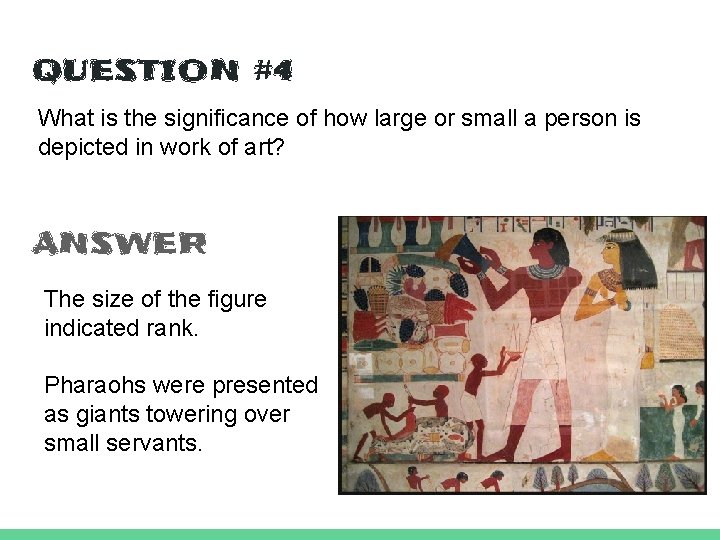 QUESTION #4

What is the significance of how large or small a person is depicted in work of art?

ANSWER

The size of the figure indicated rank.

Pharaohs were presented as giants towering over small servants.